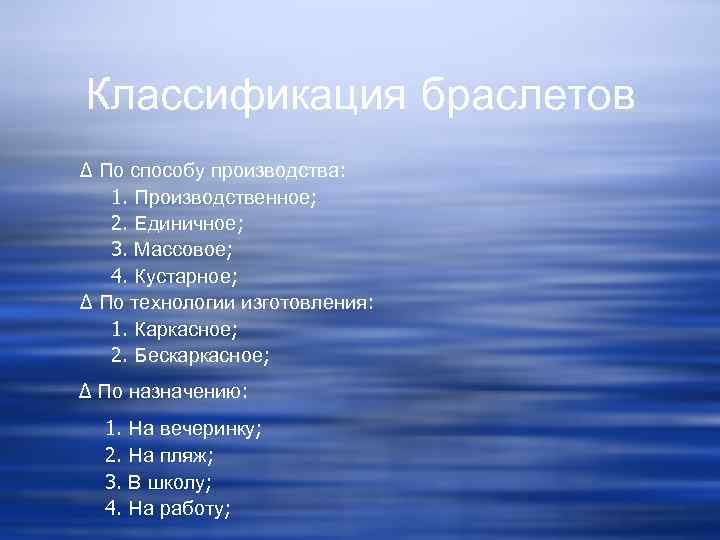 Классификация браслетов

∆ По способу производства:
1. Производственное;
2. Единичное;
3. Массовое;
4. Кустарное;
∆ По технологии изготовления:
1. Каркасное;
2. Бескаркасное;

∆ По назначению:

1. На вечеринку;
2. На пляж;
3. В школу;
4. На работу;